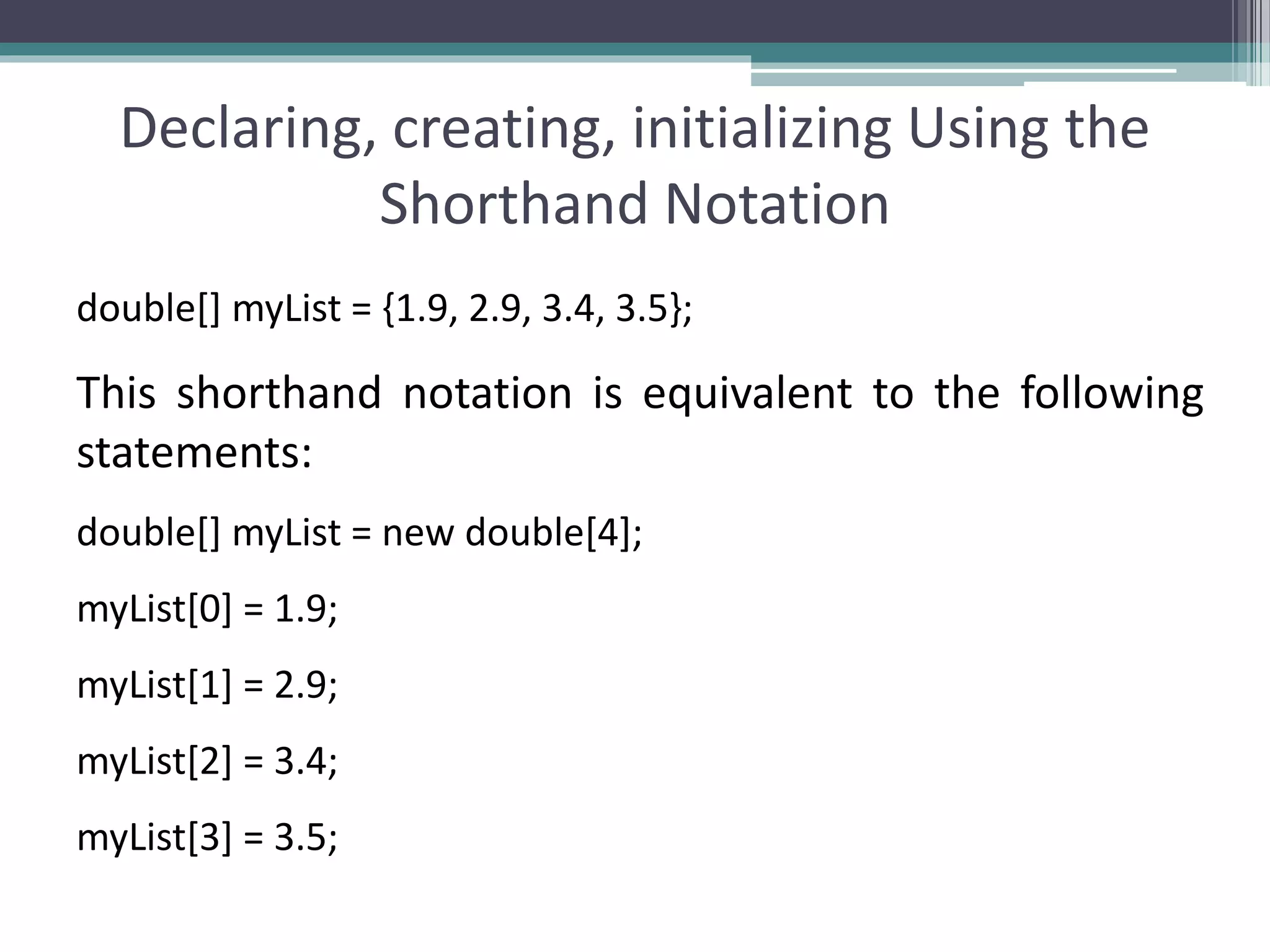 Declaring, creating, initializing Using the Shorthand Notation

double[] myList = {1.9, 2.9, 3.4, 3.5};

This shorthand notation is equivalent to the following statements:

double[] myList = new double[4];

myList[0] = 1.9;

myList[1] = 2.9;

myList[2] = 3.4;

myList[3] = 3.5;